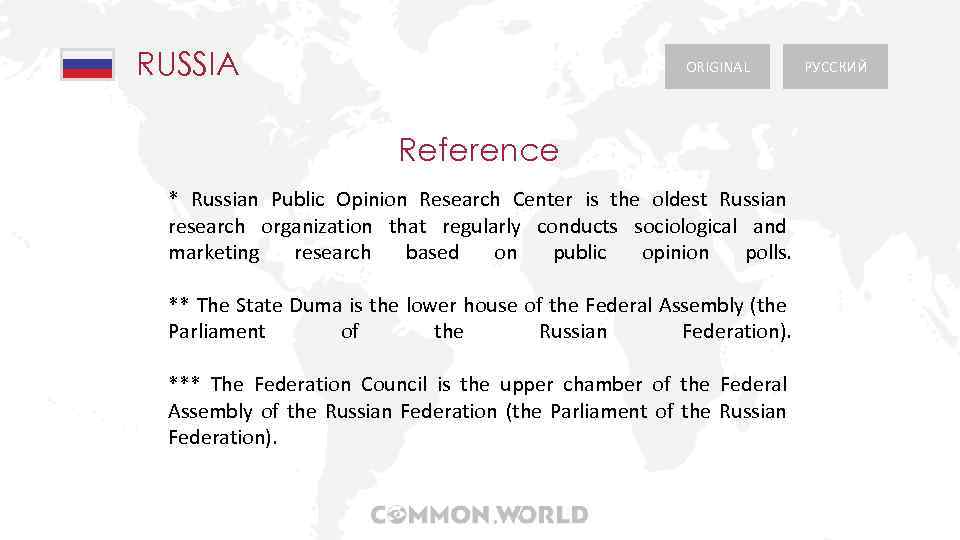 RUSSIA

ORIGINAL

РУССКИЙ

Reference

* Russian Public Opinion Research Center is the oldest Russian research organization that regularly conducts sociological and marketing research based on public opinion polls.

** The State Duma is the lower house of the Federal Assembly (the Parliament of the Russian Federation).

*** The Federation Council is the upper chamber of the Federal Assembly of the Russian Federation (the Parliament of the Russian Federation).

COMMON.WORLD